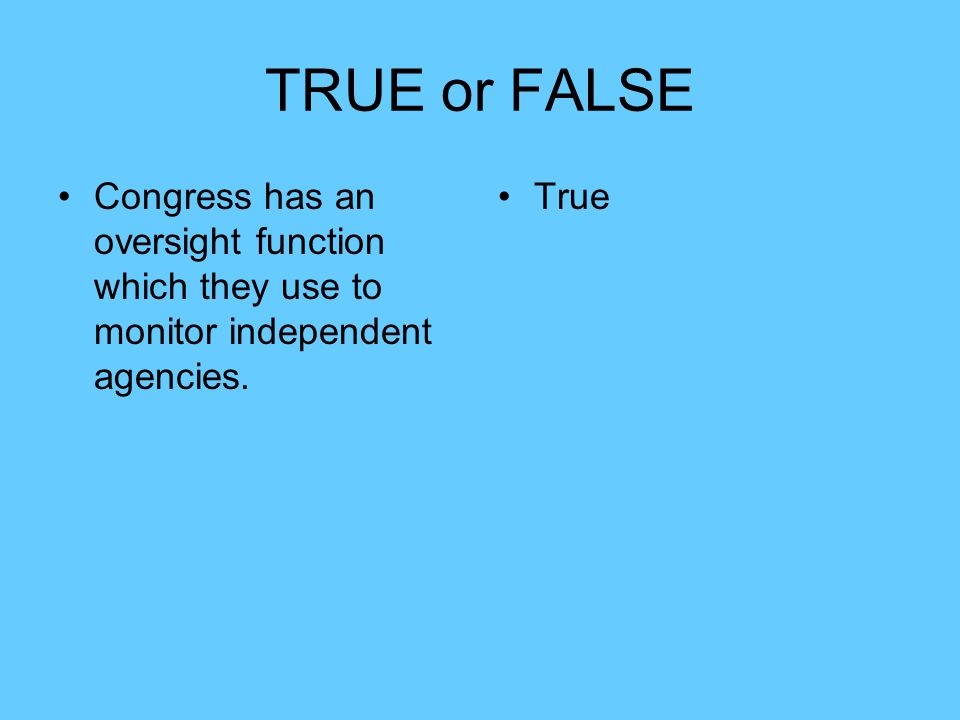 TRUE or FALSE

• Congress has an oversight function which they use to monitor independent agencies.

• True